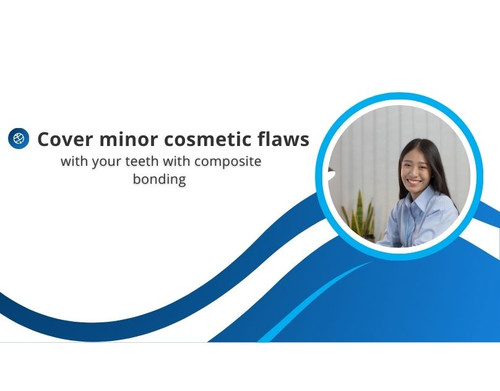 Cover minor cosmetic flaws
with your teeth with composite bonding